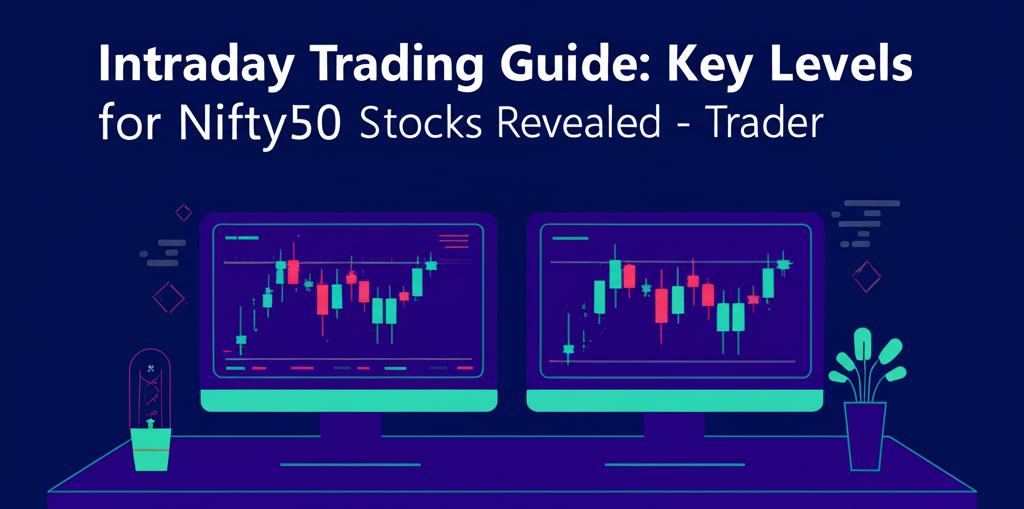 Intraday Trading Guide: Key Levels for Nifty50 Stocks Revealed - Trader